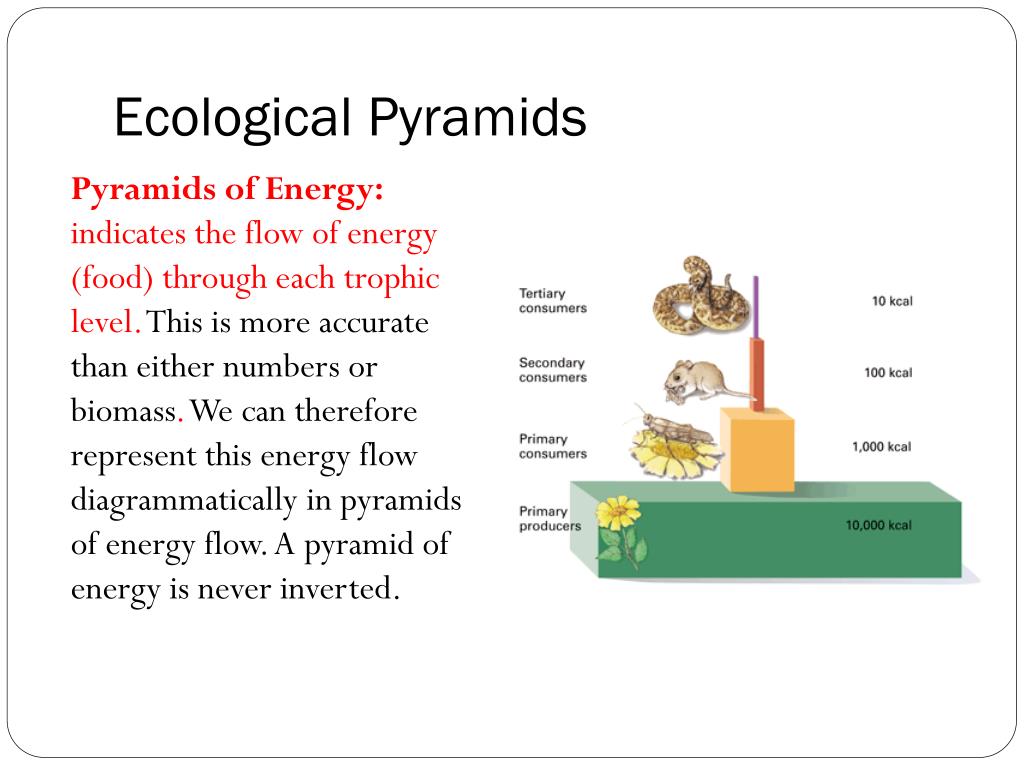 Ecological Pyramids

Pyramids of Energy: indicates the flow of energy (food) through each trophic level. This is more accurate than either numbers or biomass. We can therefore represent this energy flow diagrammatically in pyramids of energy flow. A pyramid of energy is never inverted.

Tertiary consumers
10 kcal
Secondary consumers
100 kcal
Primary consumers
1,000 kcal
Primary producers
10,000 kcal